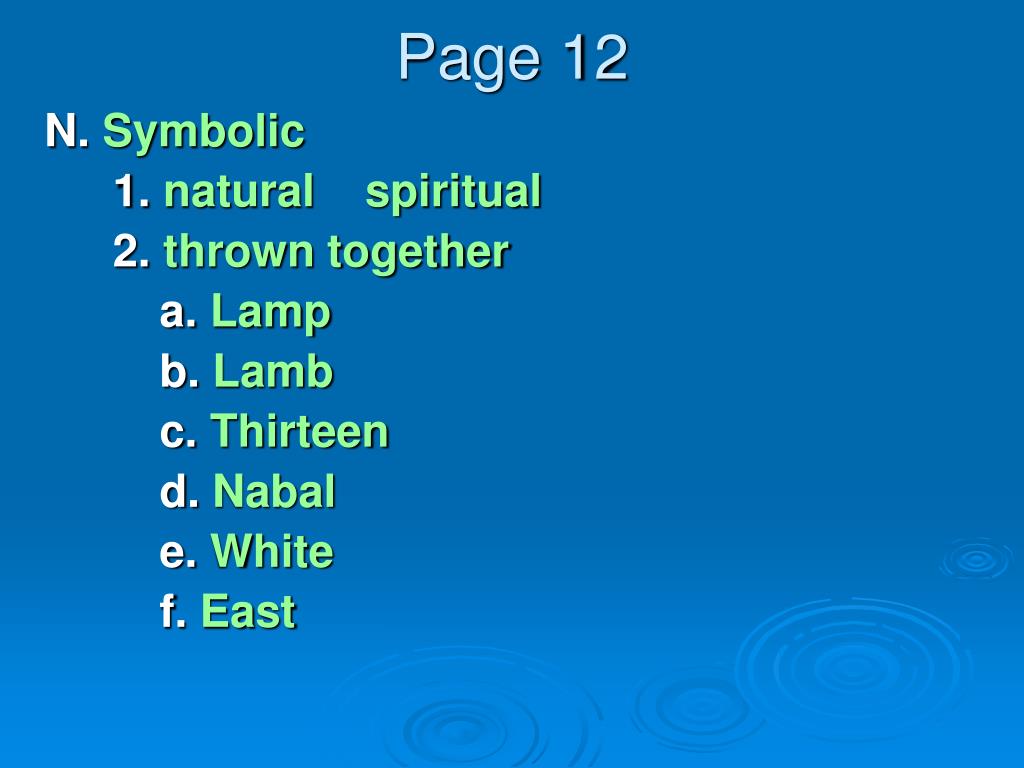 Page 12

N. Symbolic

1. natural spiritual

2. thrown together

a. Lamp

b. Lamb

c. Thirteen

d. Nabal

e. White

f. East